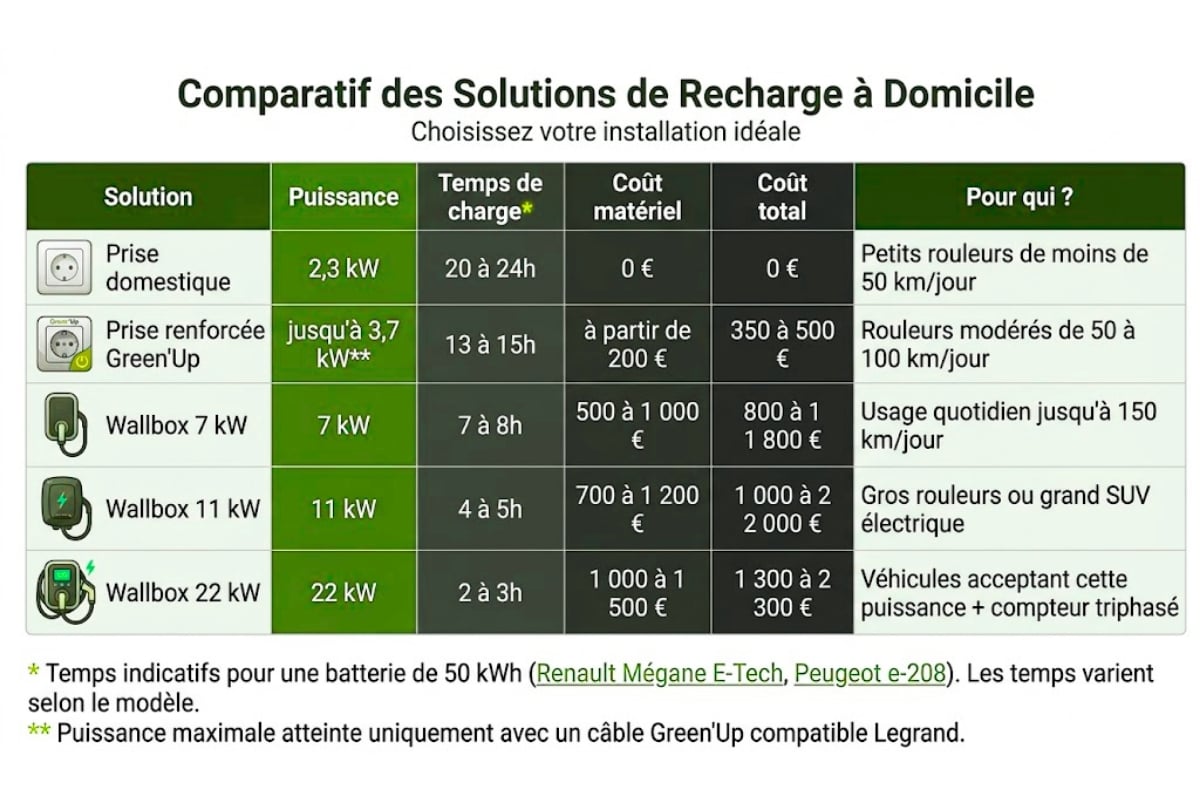 Comparatif des Solutions de Recharge à Domicile
Choisissez votre installation idéale

| Solution | Puissance | Temps de charge* | Coût matériel | Coût total | Pour qui ? |
|---|---|---|---|---|---|
| Prise domestique | 2,3 kW | 20 à 24h | 0 € | 0 € | Petits rouleurs de moins de 50 km/jour |
| Prise renforcée Green'Up | jusqu'à 3,7 kW** | 13 à 15h | à partir de 200 € | 350 à 500 € | Rouleurs modérés de 50 à 100 km/jour |
| Wallbox 7 kW | 7 kW | 7 à 8h | 500 à 1 000 € | 800 à 1 1 800 € | Usage quotidien jusqu'à 150 km/jour |
| Wallbox 11 kW | 11 kW | 4 à 5h | 700 à 1 200 € | 1 000 à 2 2 000 € | Gros rouleurs ou grand SUV électrique |
| Wallbox 22 kW | 22 kW | 2 à 3h | 1 000 à 1 500 € | 1 300 à 2 300 € | Véhicules acceptant cette puissance + compteur triphasé |

* Temps indicatifs pour une batterie de 50 kWh (Renault Mégane E-Tech, Peugeot e-208). Les temps varient selon le modèle.
** Puissance maximale atteinte uniquement avec un câble Green'Up compatible Legrand.